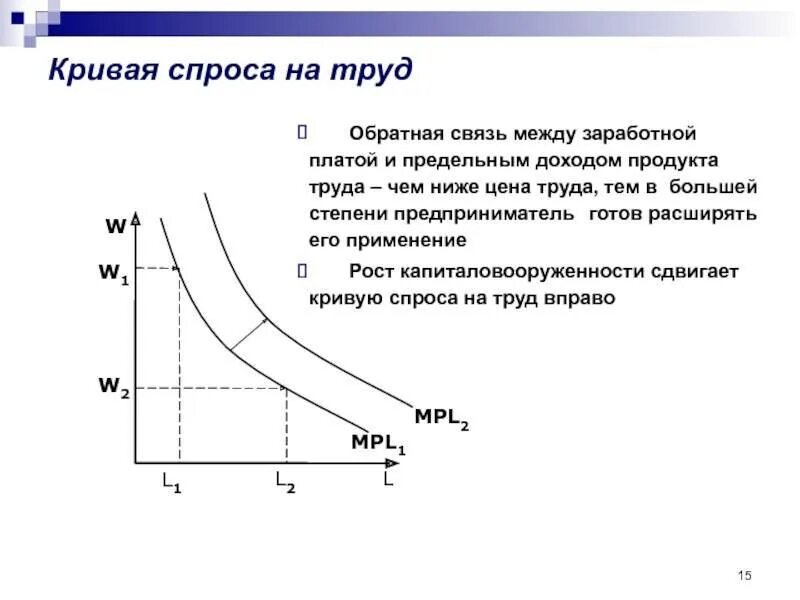 Кривая спроса на труд

Обратная связь между заработной платой и предельным доходом продукта труда – чем ниже цена труда, тем в большей степени предприниматель готов расширять его применение

Рост капиталовооруженности сдвигает кривую спроса на труд вправо

W
$W_1$
$W_2$
$MPL_2$
$MPL_1$
$L_1$
$L_2$
L

15